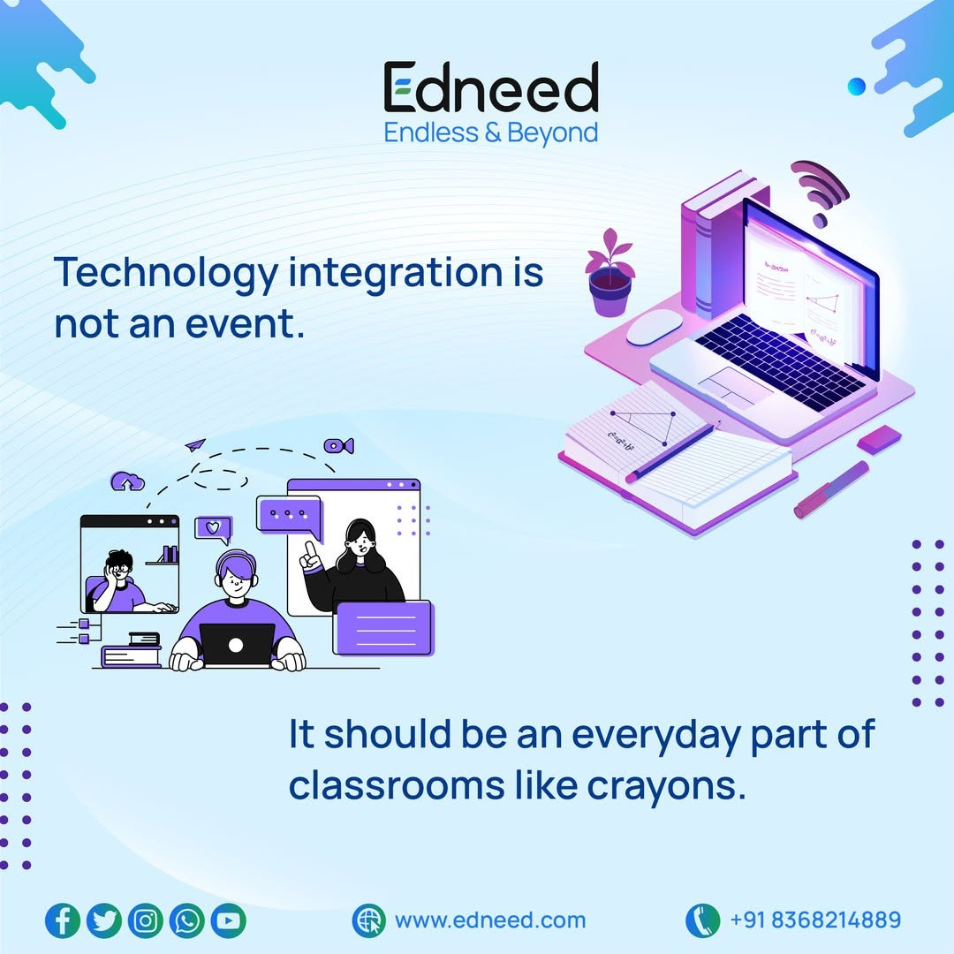 Edneed
Endless & Beyond

Technology integration is not an event.

It should be an everyday part of classrooms like crayons.

www.edneed.com

+91 8368214889